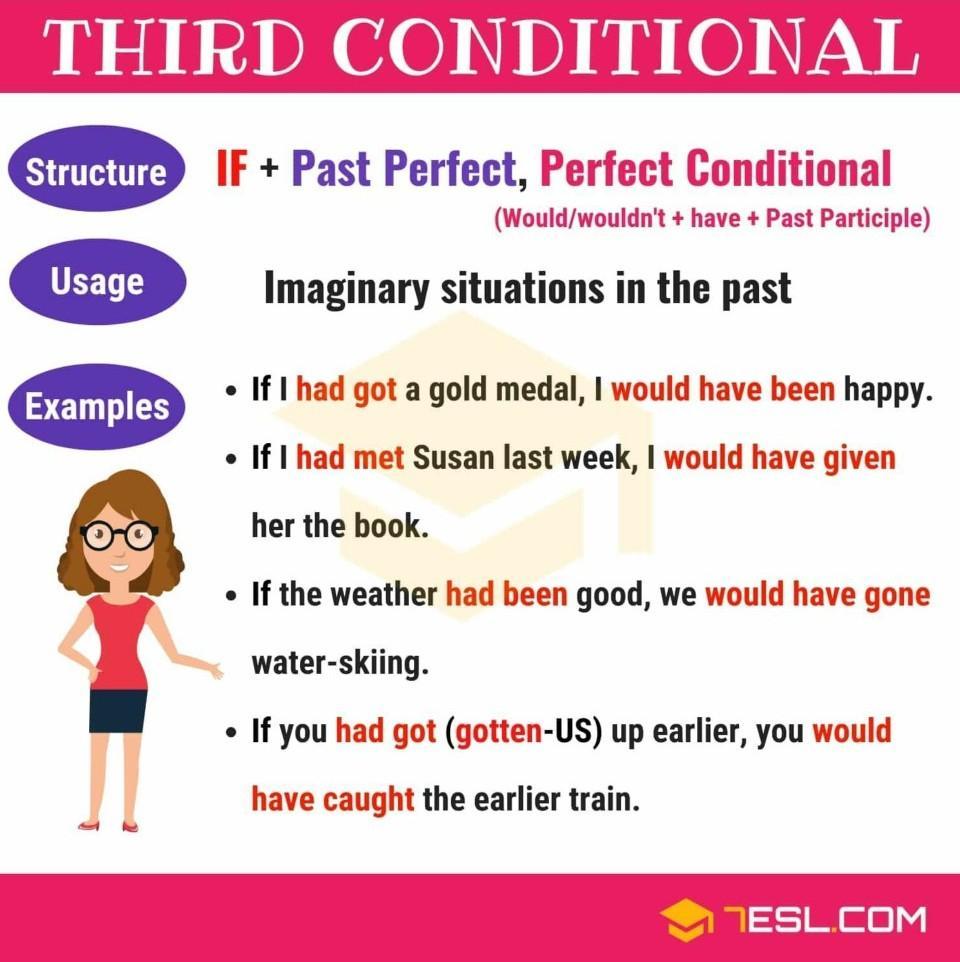 THIRD CONDITIONAL

Structure

IF + Past Perfect, Perfect Conditional
(Would/wouldn't + have + Past Participle)

Usage

Imaginary situations in the past

Examples

• If I had got a gold medal, I would have been happy.
• If I had met Susan last week, I would have given her the book.
• If the weather had been good, we would have gone water-skiing.
• If you had got (gotten-US) up earlier, you would have caught the earlier train.

7ESL.COM